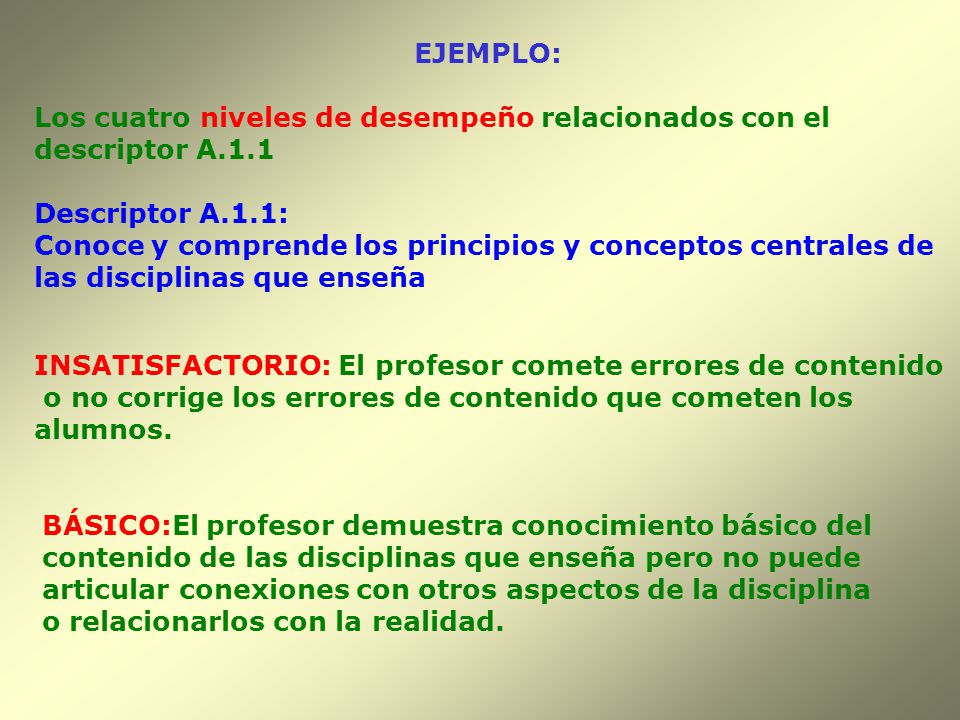 EJEMPLO:

Los cuatro niveles de desempeño relacionados con el descriptor A.1.1

Descriptor A.1.1:
Conoce y comprende los principios y conceptos centrales de las disciplinas que enseña

INSATISFACTORIO: El profesor comete errores de contenido o no corrige los errores de contenido que cometen los alumnos.

BÁSICO:El profesor demuestra conocimiento básico del contenido de las disciplinas que enseña pero no puede articular conexiones con otros aspectos de la disciplina o relacionarlos con la realidad.